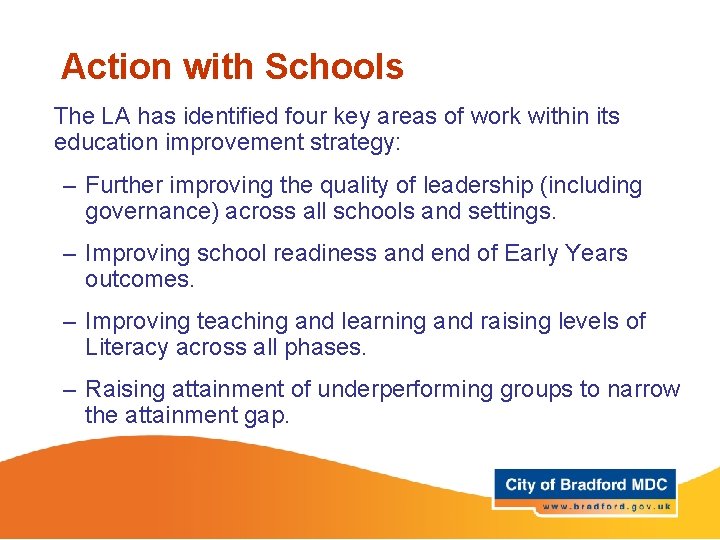 Action with Schools

The LA has identified four key areas of work within its education improvement strategy:

– Further improving the quality of leadership (including governance) across all schools and settings.

– Improving school readiness and end of Early Years outcomes.

– Improving teaching and learning and raising levels of Literacy across all phases.

– Raising attainment of underperforming groups to narrow the attainment gap.

City of Bradford MDC
www.bradford.gov.uk